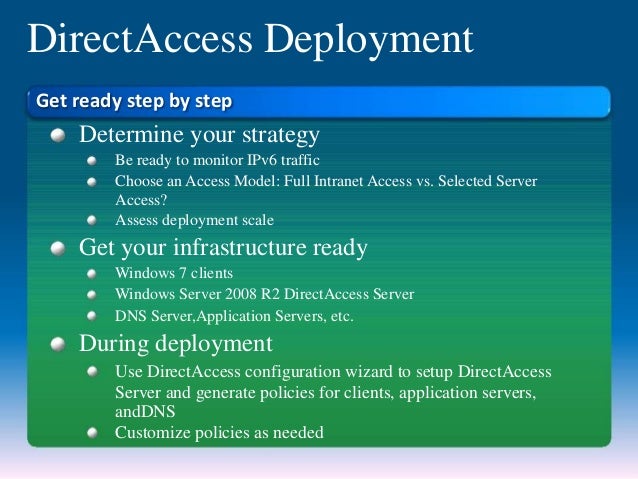 DirectAccess Deployment

Get ready step by step

Determine your strategy
Be ready to monitor IPv6 traffic
Choose an Access Model: Full Intranet Access vs. Selected Server Access?
Assess deployment scale

Get your infrastructure ready
Windows 7 clients
Windows Server 2008 R2 DirectAccess Server
DNS Server,Application Servers, etc.

During deployment
Use DirectAccess configuration wizard to setup DirectAccess Server and generate policies for clients, application servers, andDNS
Customize policies as needed